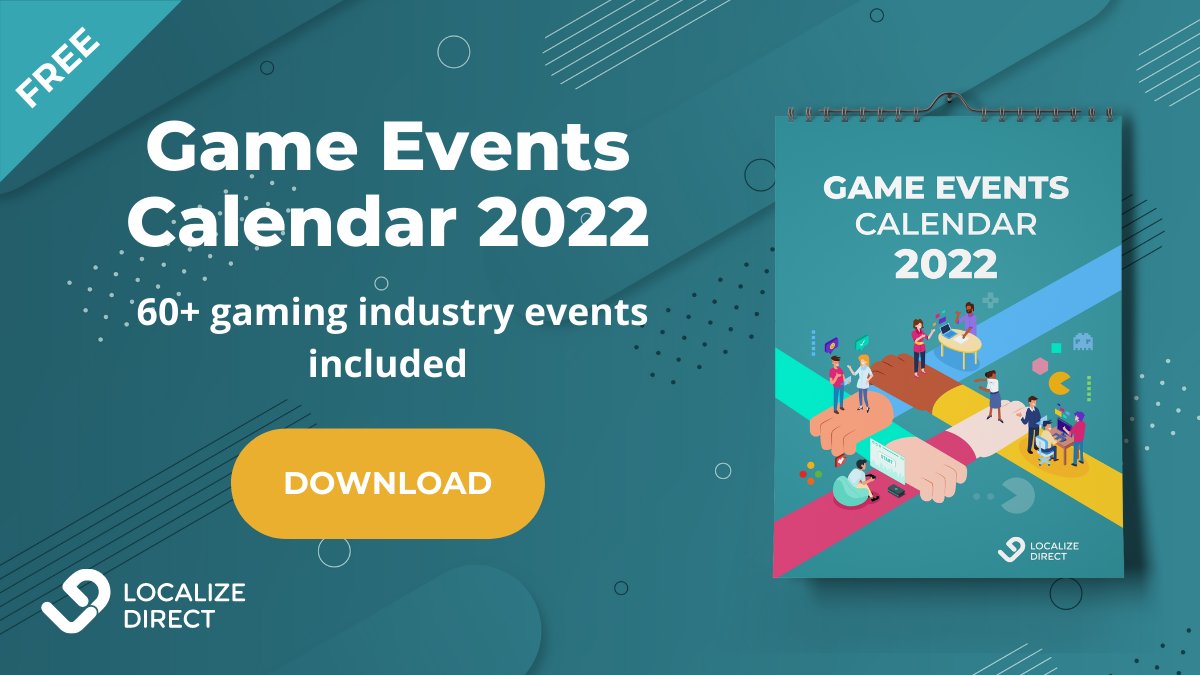 FREE

Game Events Calendar 2022

60+ gaming industry events included

DOWNLOAD

LOCALIZE DIRECT

GAME EVENTS CALENDAR 2022

START

LOCALIZE DIRECT